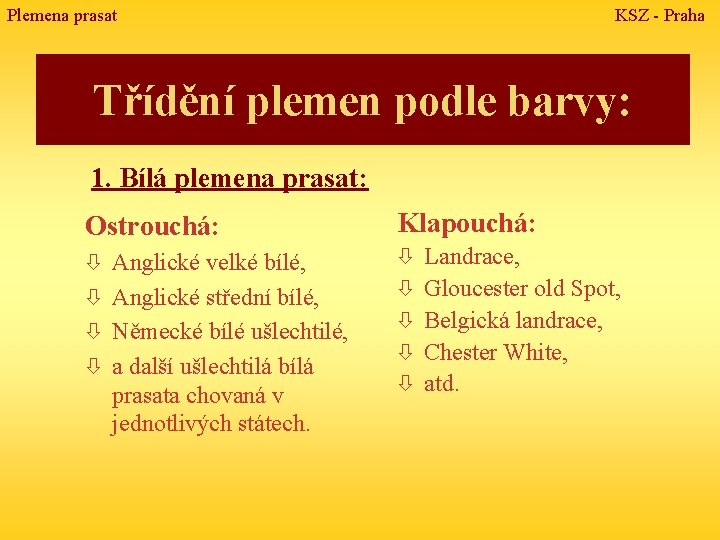 Plemena prasat

KSZ - Praha

Třídění plemen podle barvy:

1. Bílá plemena prasat:

Ostrouchá:

⇩ Anglické velké bílé,
⇩ Anglické střední bílé,
⇩ Německé bílé ušlechtilé,
⇩ a další ušlechtilá bílá prasata chovaná v jednotlivých státech.

Klapouchá:

⇩ Landrace,
⇩ Gloucester old Spot,
⇩ Belgická landrace,
⇩ Chester White,
⇩ atd.